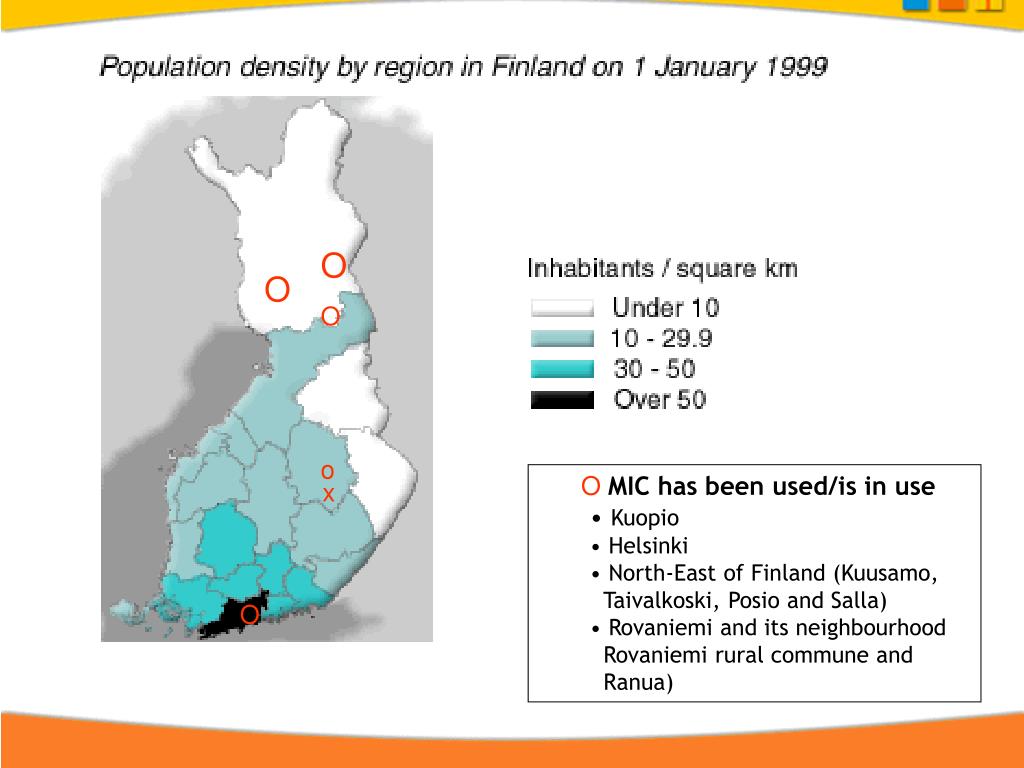 Population density by region in Finland on 1 January 1999

O
O
O
o
x
O

Inhabitants / square km

Under 10
10 - 29.9
30 - 50
Over 50

O MIC has been used/is in use
• Kuopio
• Helsinki
• North-East of Finland (Kuusamo, Taivalkoski, Posio and Salla)
• Rovaniemi and its neighbourhood Rovaniemi rural commune and Ranua)